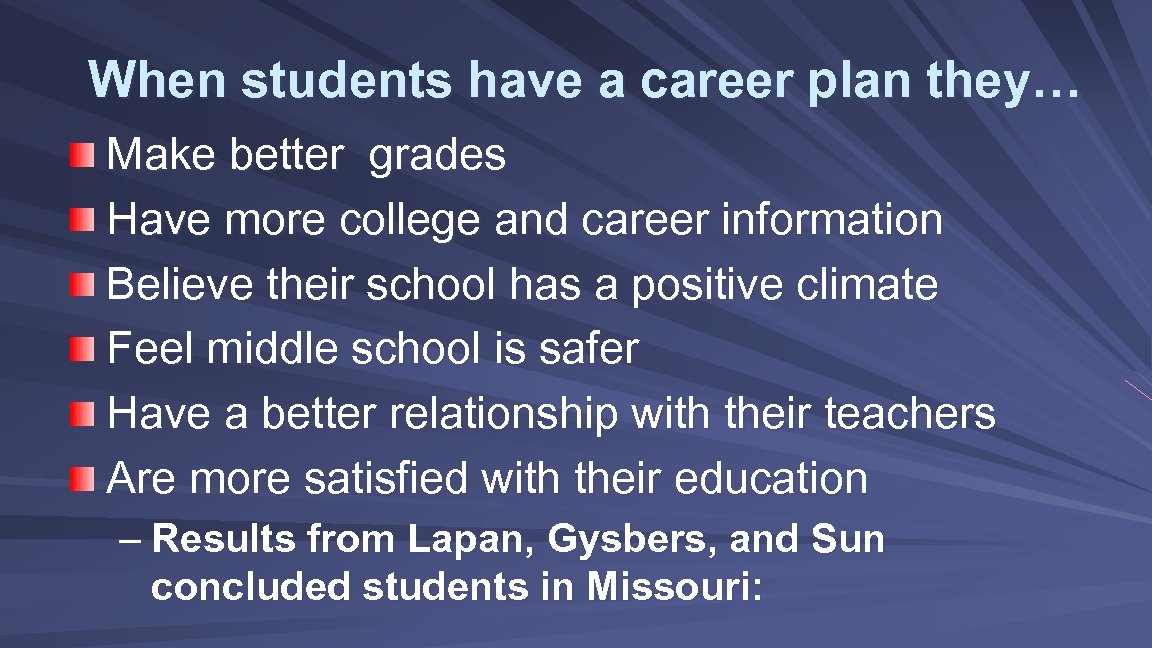 When students have a career plan they…

Make better grades
Have more college and career information
Believe their school has a positive climate
Feel middle school is safer
Have a better relationship with their teachers
Are more satisfied with their education

– Results from Lapan, Gysbers, and Sun concluded students in Missouri: